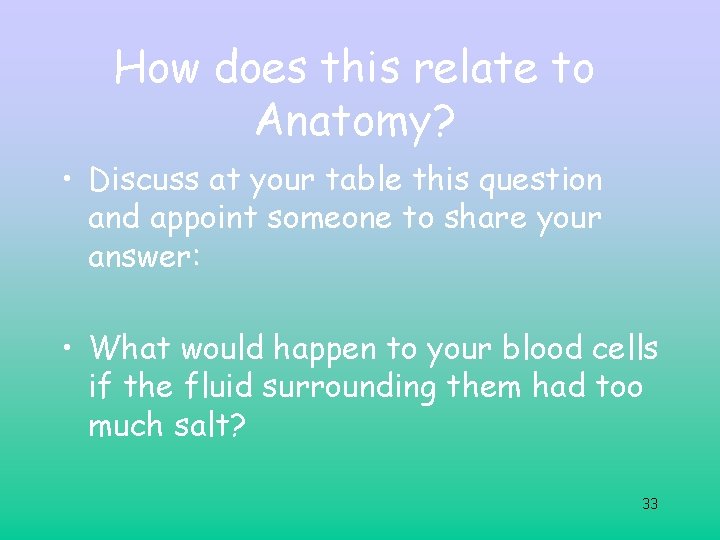 How does this relate to Anatomy?

• Discuss at your table this question and appoint someone to share your answer:

• What would happen to your blood cells if the fluid surrounding them had too much salt?

33